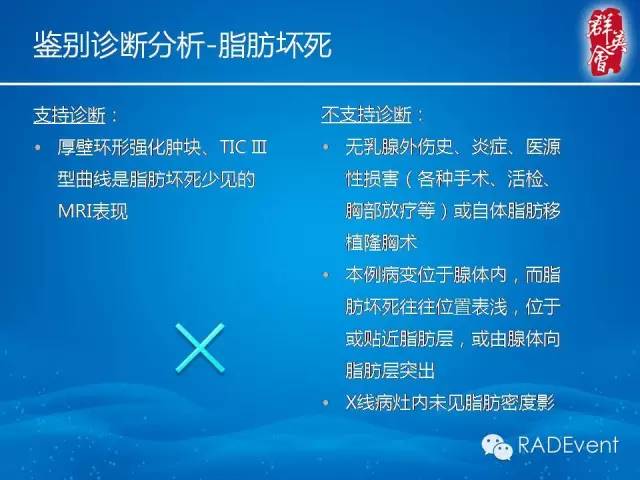 鉴别诊断分析-脂肪坏死

群英會

支持诊断：

• 厚壁环形强化肿块、TIC III型曲线是脂肪坏死少见的MRI表现

不支持诊断：

• 无乳腺外伤史、炎症、医源性损害（各种手术、活检、胸部放疗等）或自体脂肪移植隆胸术
• 本例病变位于腺体内，而脂肪坏死往往位置表浅，位于或贴近脂肪层，或由腺体向脂肪层突出
• X线病灶内未见脂肪密度影

RADEvent